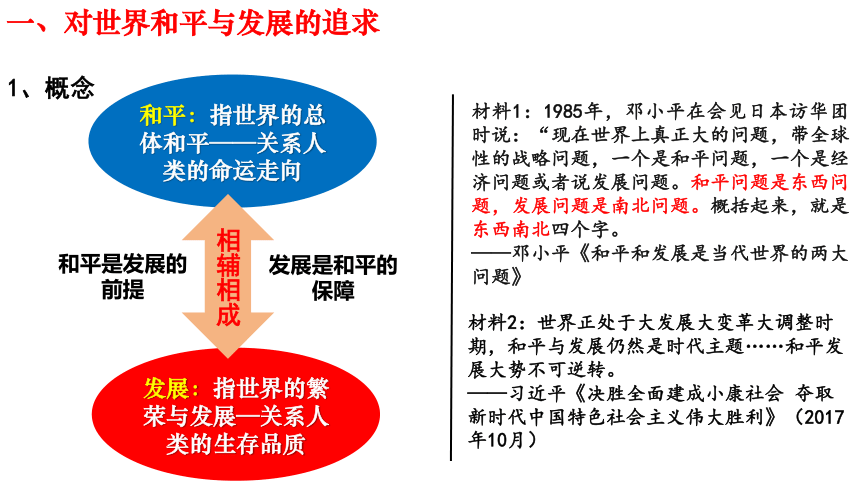 一、对世界和平与发展的追求

1、概念

和平：指世界的总体和平——关系人类的命运走向

和平是发展的前提

相辅相成

发展是和平的保障

发展：指世界的繁荣与发展—关系人类的生存品质

材料1：1985年，邓小平在会见日本访华团时说：“现在世界上真正大的问题，带全球性的战略问题，一个是和平问题，一个是经济问题或者说发展问题。和平问题是东西问题，发展问题是南北问题。概括起来，就是东西南北四个字。
——邓小平《和平和发展是当代世界的两大问题》

材料2：世界正处于大发展大变革大调整时期，和平与发展仍然是时代主题……和平发展大势不可逆转。
——习近平《决胜全面建成小康社会 夺取新时代中国特色社会主义伟大胜利》（2017年10月）